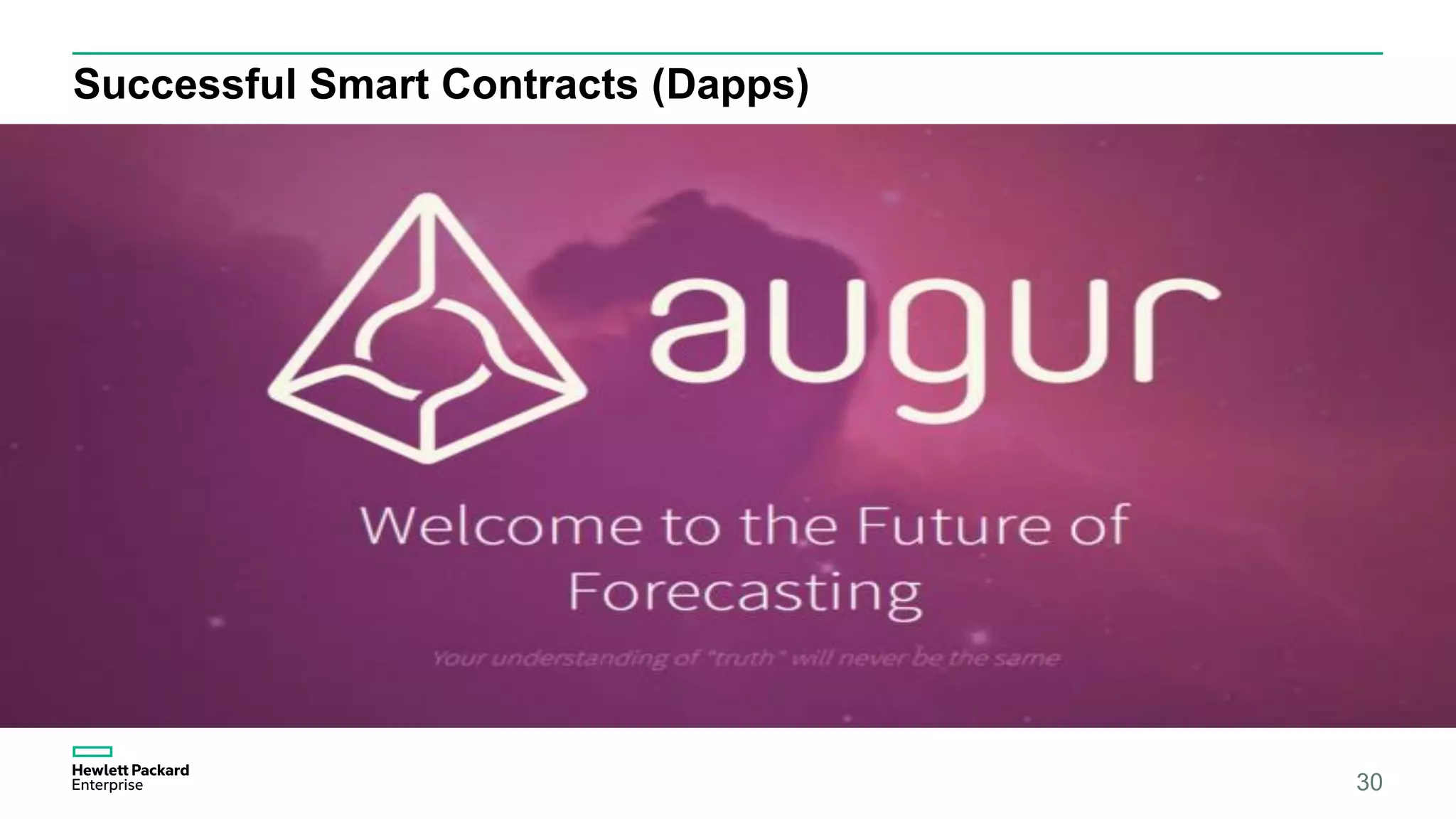 Successful Smart Contracts (Dapps)

augur

Welcome to the Future of Forecasting

Your understanding of "truth" will never be the same

Hewlett Packard Enterprise

30